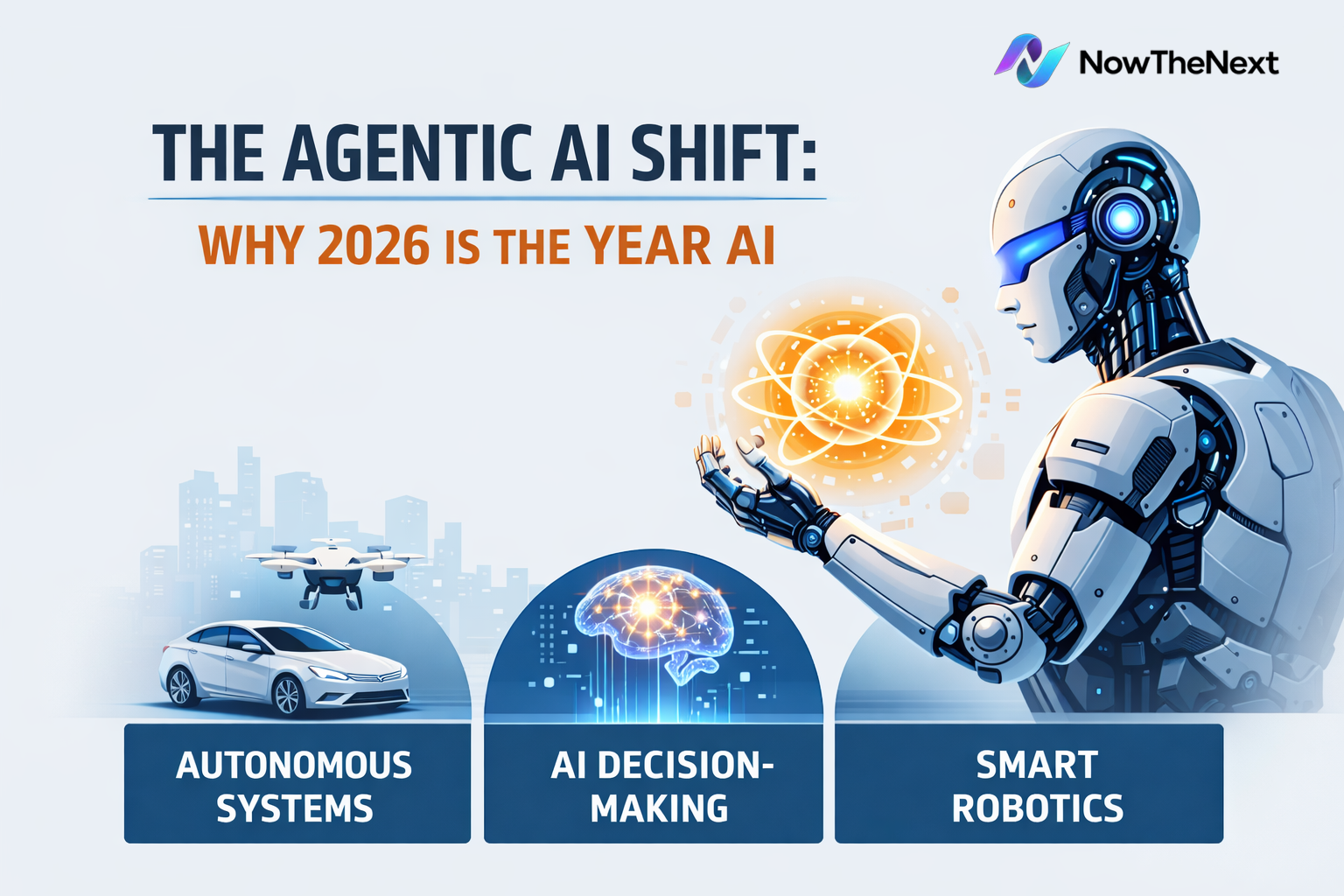 NowTheNext

THE AGENTIC AI SHIFT:

WHY 2026 IS THE YEAR AI

AUTONOMOUS SYSTEMS

AI DECISION-MAKING

SMART ROBOTICS